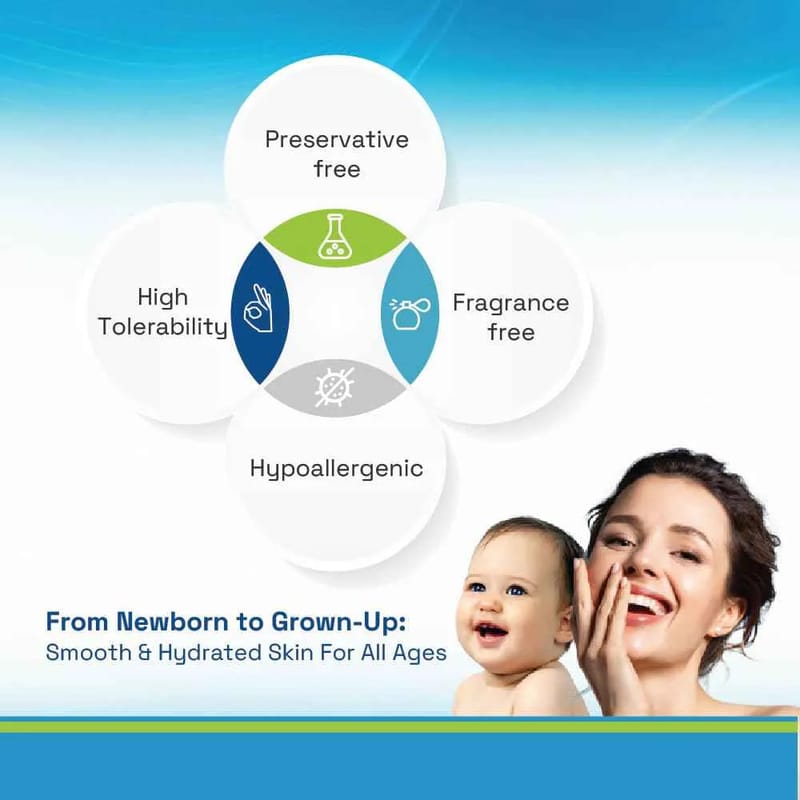 Preservative free

High Tolerability

Fragrance free

Hypoallergenic

From Newborn to Grown-Up:
Smooth & Hydrated Skin For All Ages